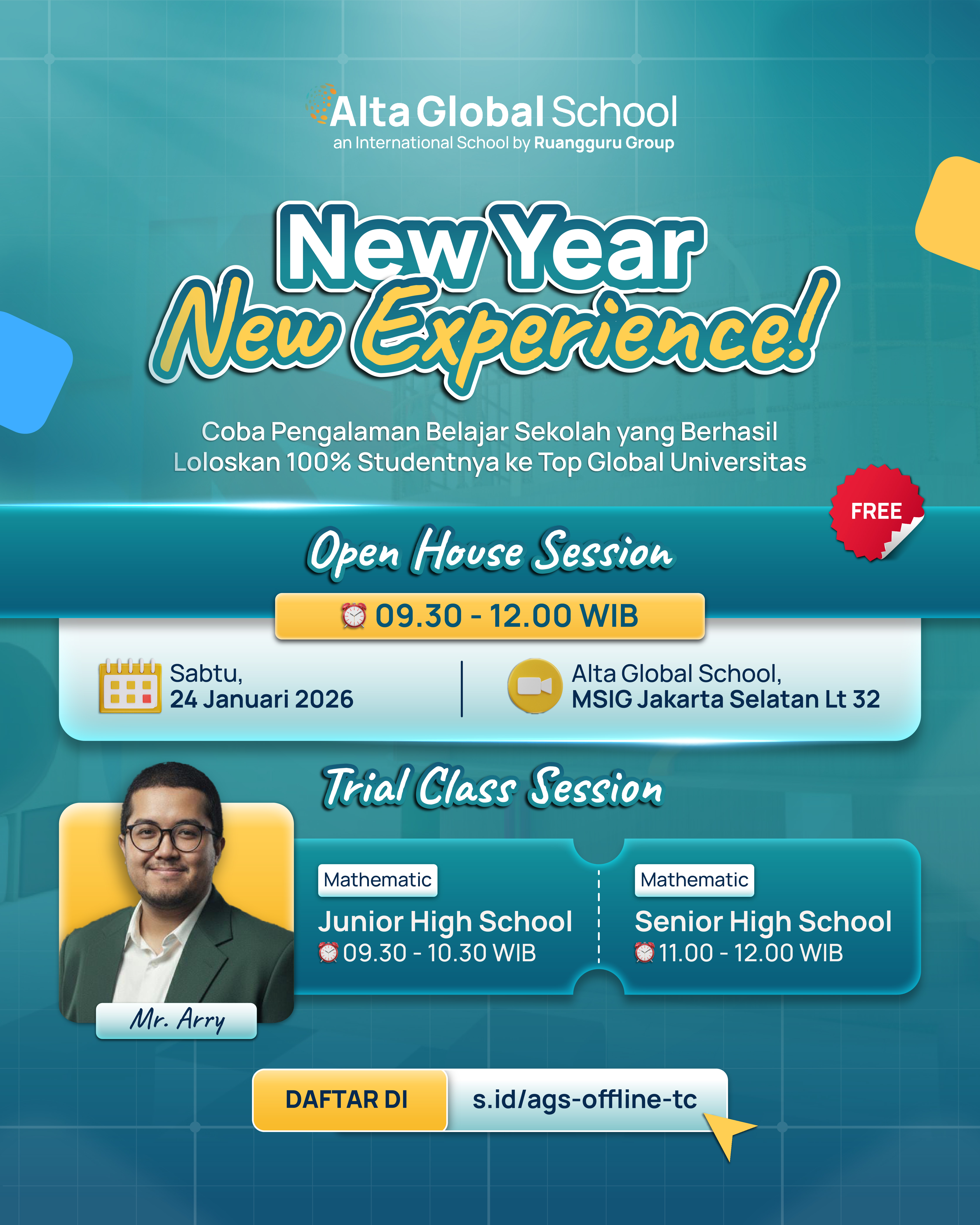 Alta Global School
an International School by Ruangguru Group

New Year
New Experience!

Coba Pengalaman Belajar Sekolah yang Berhasil Loloskan 100% Studentnya ke Top Global Universitas

FREE

Open House Session

09.30 - 12.00 WIB

Sabtu,
24 Januari 2026

Alta Global School,
MSIG Jakarta Selatan Lt 32

Trial Class Session

Mathematic
Junior High School
09.30 - 10.30 WIB

Mathematic
Senior High School
11.00 - 12.00 WIB

Mr. Arry

DAFTAR DI
s.id/ags-offline-tc